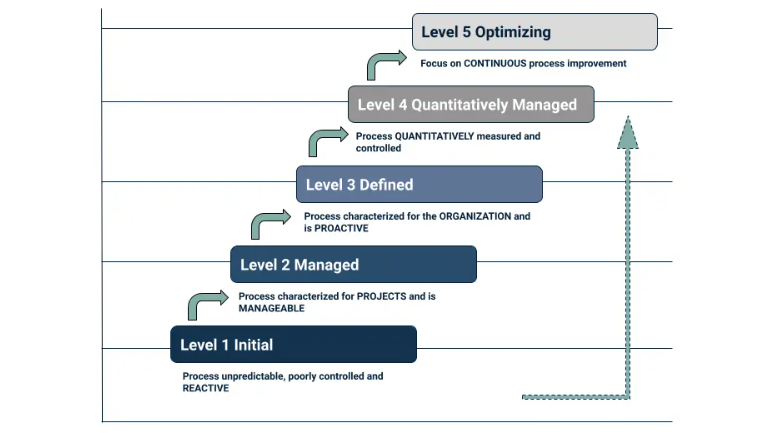 Level 5 Optimizing

Focus on CONTINUOUS process improvement

Level 4 Quantitatively Managed

Process QUANTITATIVELY measured and controlled

Level 3 Defined

Process characterized for the ORGANIZATION and is PROACTIVE

Level 2 Managed

Process characterized for PROJECTS and is MANAGEABLE

Level 1 Initial

Process unpredictable, poorly controlled and REACTIVE